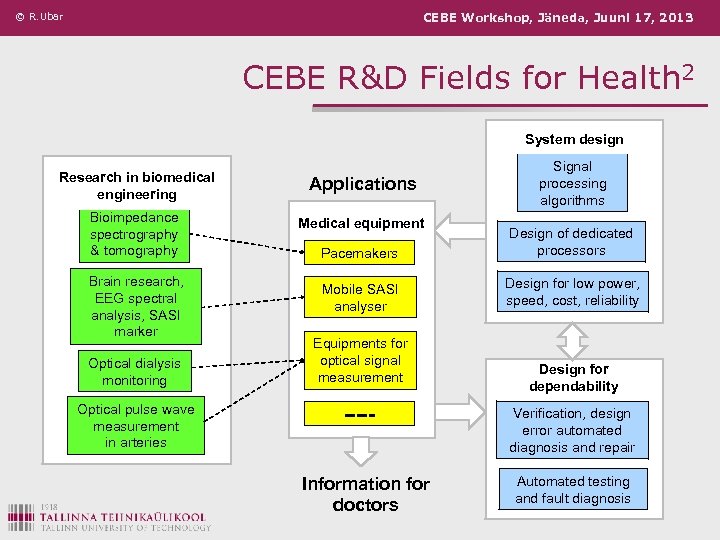 © R. Ubar

CEBE Workshop, Jäneda, Juuni 17, 2013

CEBE R&D Fields for Health$^2$

Research in biomedical engineering

Bioimpedance spectrography & tomography

Brain research, EEG spectral analysis, SASI marker

Optical dialysis monitoring

Optical pulse wave measurement in arteries

Applications

Medical equipment

Pacemakers

Mobile SASI analyser

Equipments for optical signal measurement

---

Information for doctors

System design

Signal processing algorithms

Design of dedicated processors

Design for low power, speed, cost, reliability

Design for dependability

Verification, design error automated diagnosis and repair

Automated testing and fault diagnosis

1918
TALLINNA TEHNIKAÜLIKOOL
TALLINN UNIVERSITY OF TECHNOLOGY